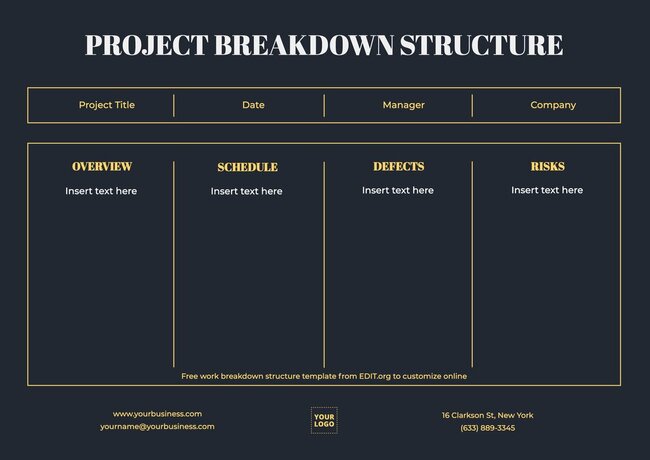 PROJECT BREAKDOWN STRUCTURE

| Project Title | Date | Manager | Company |
|---|---|---|---|

| OVERVIEW | SCHEDULE | DEFECTS | RISKS |
|---|---|---|---|
| Insert text here | Insert text here | Insert text here | Insert text here |

Free work breakdown structure template from EDIT.org to customize online

www.yourbusiness.com
yourname@yourbusiness.com

YOUR LOGO

16 Clarkson St, New York
(633) 889-3345